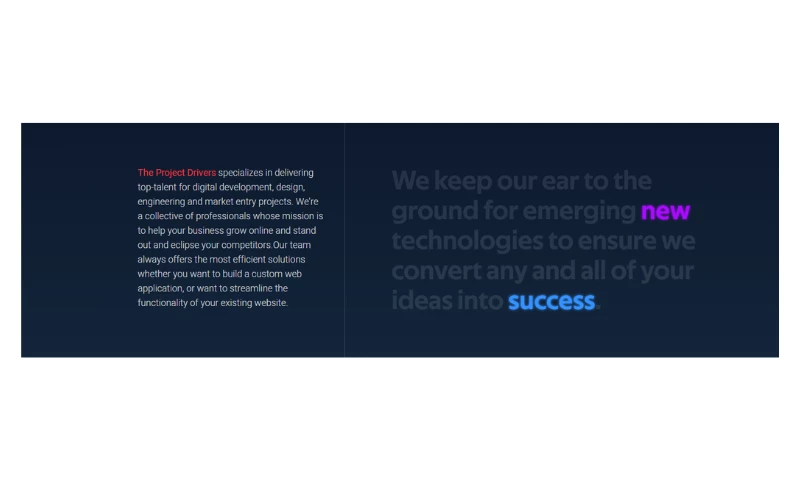 The Project Drivers specializes in delivering top-talent for digital development, design, engineering and market entry projects. We're a collective of professionals whose mission is to help your business grow online and stand out and eclipse your competitors.Our team always offers the most efficient solutions whether you want to build a custom web application, or want to streamline the functionality of your existing website.

We keep our ear to the ground for emerging new technologies to ensure we convert any and all of your ideas into success.